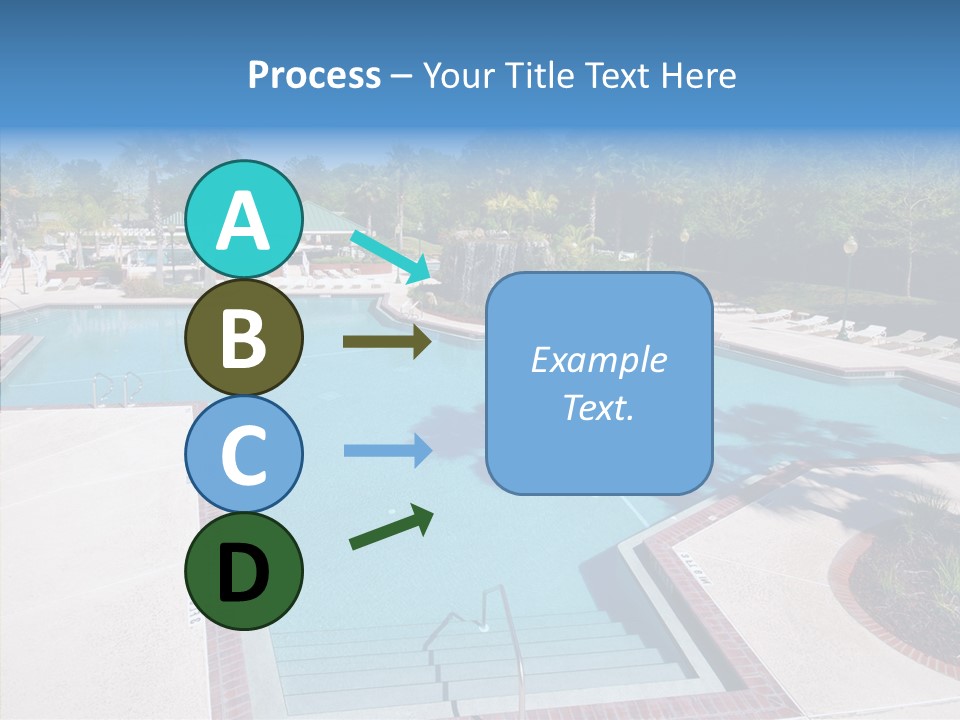 Process – Your Title Text Here

A

B

C

D

Example Text.